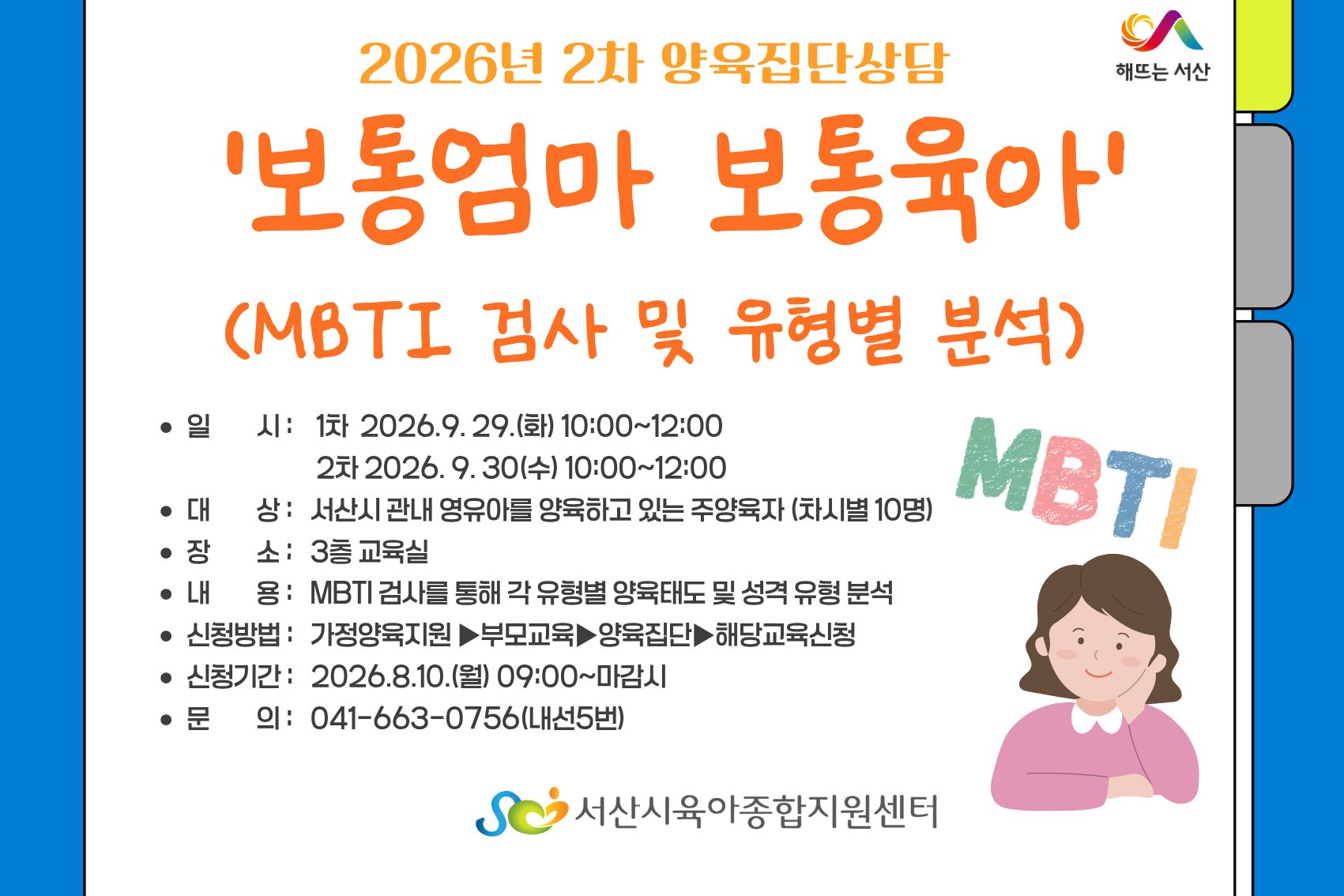 해뜨는 서산

2026년 2차 양육집단상담

'보통엄마 보통육아'

(MBTI 검사 및 유형별 분석)

• 일 시 : 1차 2026.9. 29.(화) 10:00~12:00
2차 2026. 9. 30(수) 10:00~12:00
• 대 상 : 서산시 관내 영유아를 양육하고 있는 주양육자 (차시별 10명)
• 장 소 : 3층 교육실
• 내 용 : MBTI 검사를 통해 각 유형별 양육태도 및 성격 유형 분석
• 신청방법 : 가정양육지원 ▶부모교육▶양육집단▶해당교육신청
• 신청기간 : 2026.8.10.(월) 09:00~마감시
• 문 의 : 041-663-0756(내선5번)

MBTI

서산시육아종합지원센터